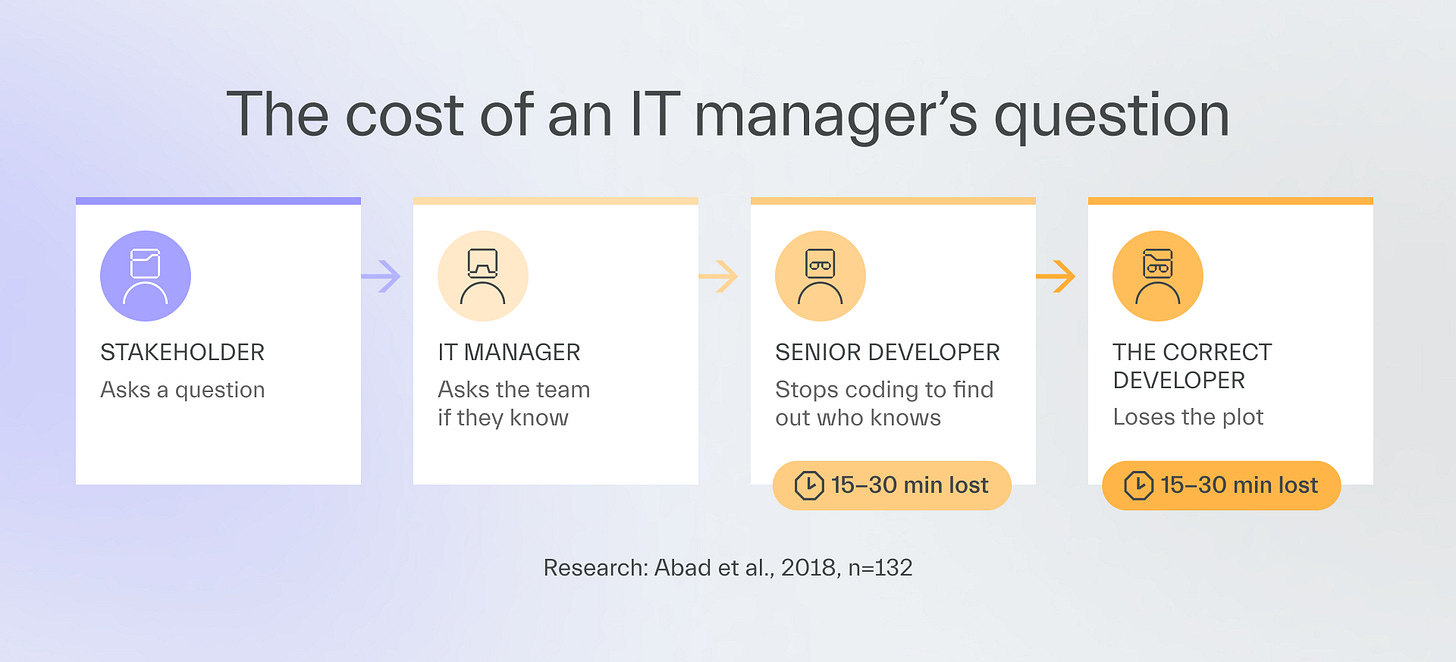 The cost of an IT manager's question

STAKEHOLDER
Asks a question

IT MANAGER
Asks the team if they know

SENIOR DEVELOPER
Stops coding to find out who knows

15–30 min lost

THE CORRECT DEVELOPER
Loses the plot

15–30 min lost

Research: Abad et al., 2018, n=132